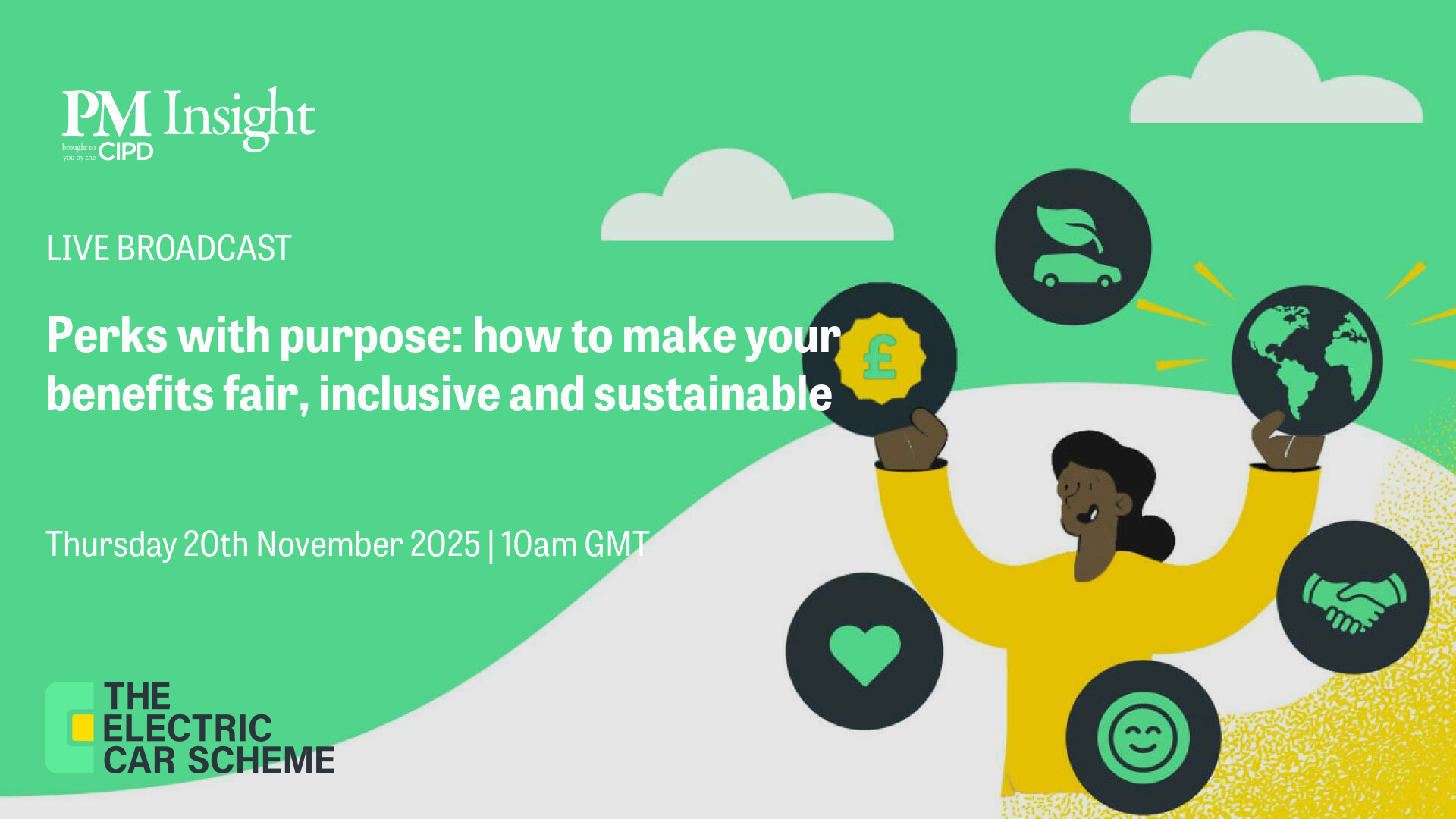 PM Insight
brought to you by the CIPD

LIVE BROADCAST

Perks with purpose: how to make your benefits fair, inclusive and sustainable

Thursday 20th November 2025 | 10am GMT

THE ELECTRIC CAR SCHEME

£